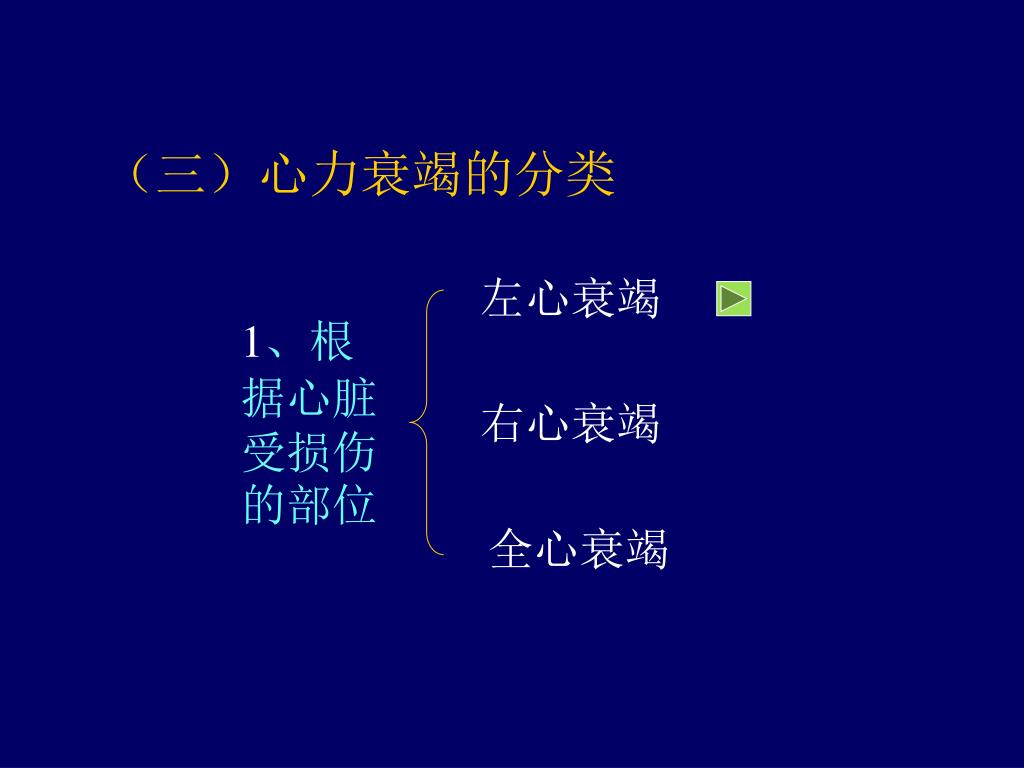 （三）心力衰竭的分类

1、根据心脏受损伤的部位

左心衰竭

右心衰竭

全心衰竭